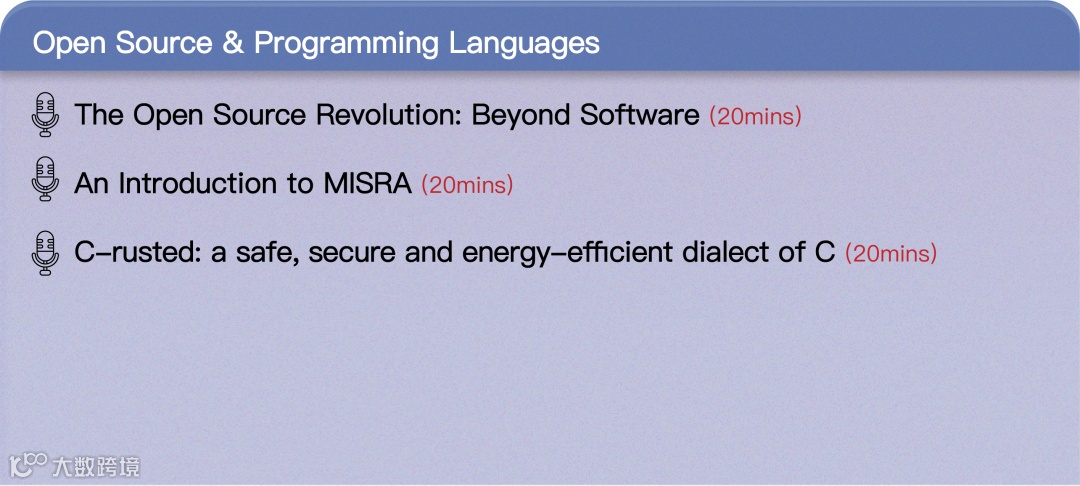 Open Source & Programming Languages

The Open Source Revolution: Beyond Software (20mins)

An Introduction to MISRA (20mins)

C-rusted: a safe, secure and energy-efficient dialect of C (20mins)

大数跨境